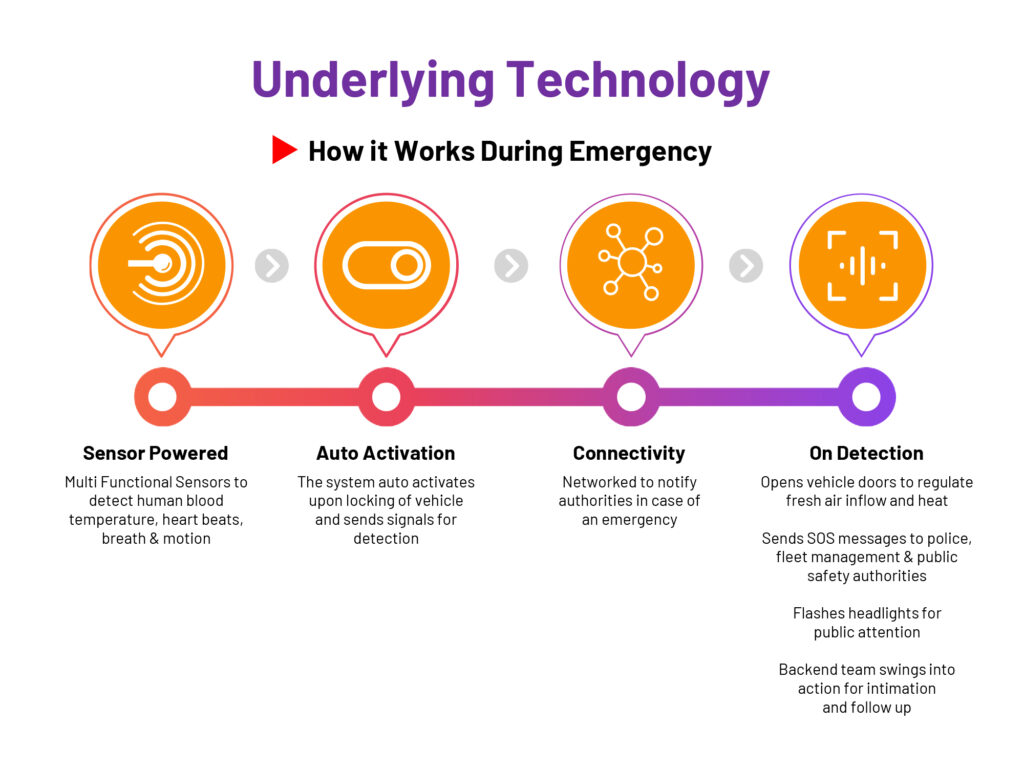 Underlying Technology

How it Works During Emergency

Sensor Powered

Multi Functional Sensors to detect human blood temperature, heart beats, breath & motion

Auto Activation

The system auto activates upon locking of vehicle and sends signals for detection

Connectivity

Networked to notify authorities in case of an emergency

On Detection

Opens vehicle doors to regulate fresh air inflow and heat

Sends SOS messages to police, fleet management & public safety authorities

Flashes headlights for public attention

Backend team swings into action for intimation and follow up